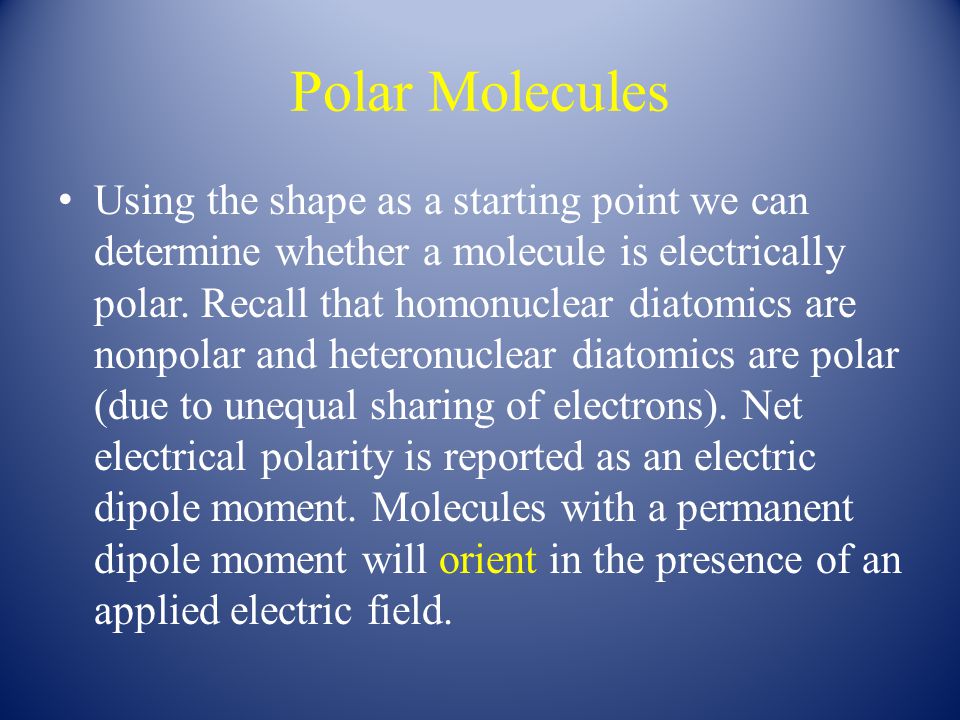 Polar Molecules

• Using the shape as a starting point we can determine whether a molecule is electrically polar. Recall that homonuclear diatomics are nonpolar and heteronuclear diatomics are polar (due to unequal sharing of electrons). Net electrical polarity is reported as an electric dipole moment. Molecules with a permanent dipole moment will orient in the presence of an applied electric field.